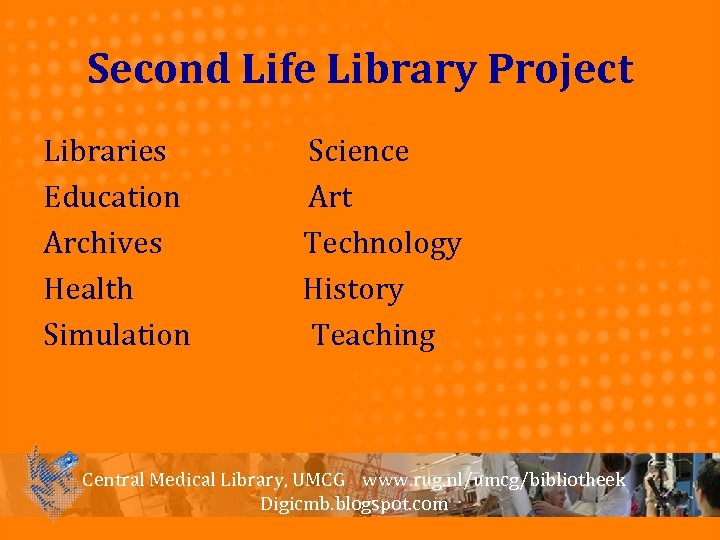 Second Life Library Project

Libraries
Education
Archives
Health
Simulation

Science
Art
Technology
History
Teaching

Central Medical Library, UMCG www.rug.nl/umcg/bibliotheek
Digicmb.blogspot.com